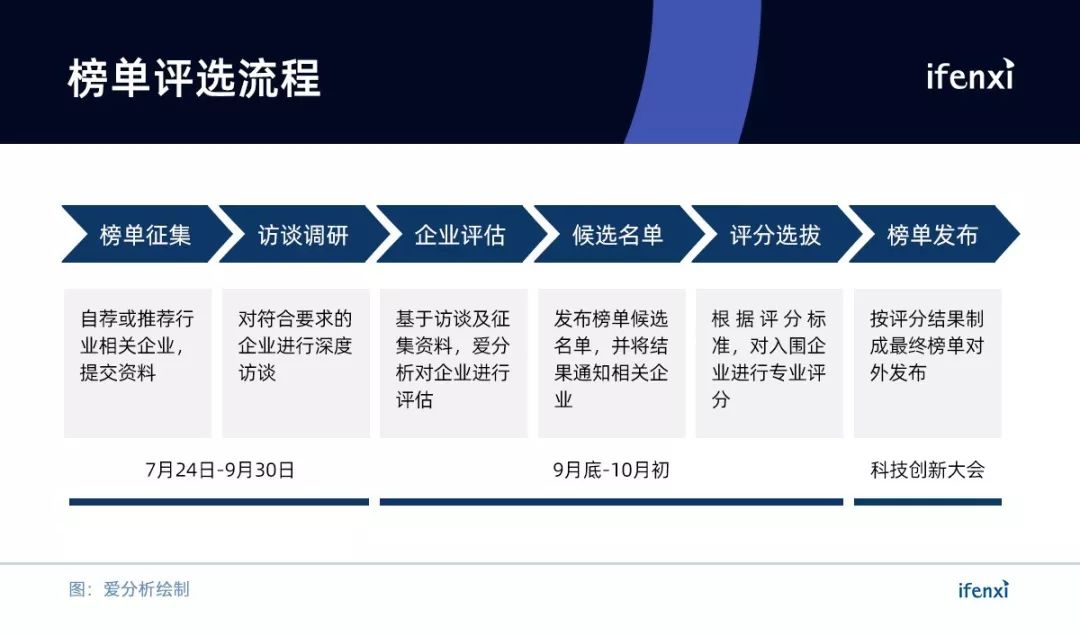 榜单评选流程

ifenxi

榜单征集
访谈调研
企业评估
候选名单
评分选拔
榜单发布

自荐或推荐行业相关企业，提交资料

对符合要求的企业进行深度访谈

基于访谈及征集资料，爱分析对企业进行评估

发布榜单候选名单，并将结果通知相关企业

根据评分标准，对入围企业进行专业评分

按评分结果制成最终榜单对外发布

7月24日-9月30日

9月底-10月初

科技创新大会

图：爱分析绘制

ifenxi